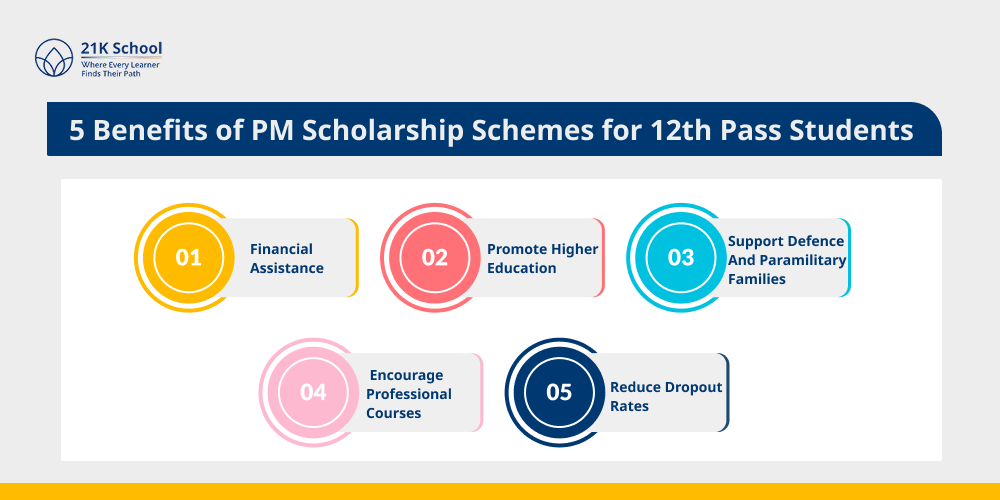 21K School
Where Every Learner Finds Their Path

5 Benefits of PM Scholarship Schemes for 12th Pass Students

01 Financial Assistance

02 Promote Higher Education

03 Support Defence And Paramilitary Families

04 Encourage Professional Courses

05 Reduce Dropout Rates